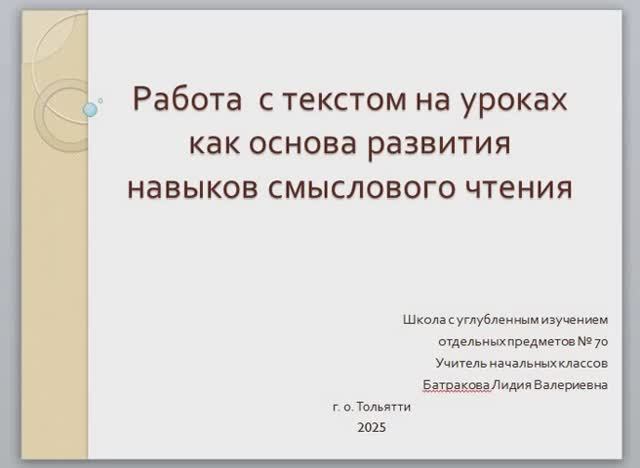 Работа с текстом на уроках как основа развития навыков смыслового чтения

Школа с углубленным изучением отдельных предметов № 70
Учитель начальных классов
Батракова Лидия Валериевна

г. о. Тольятти
2025